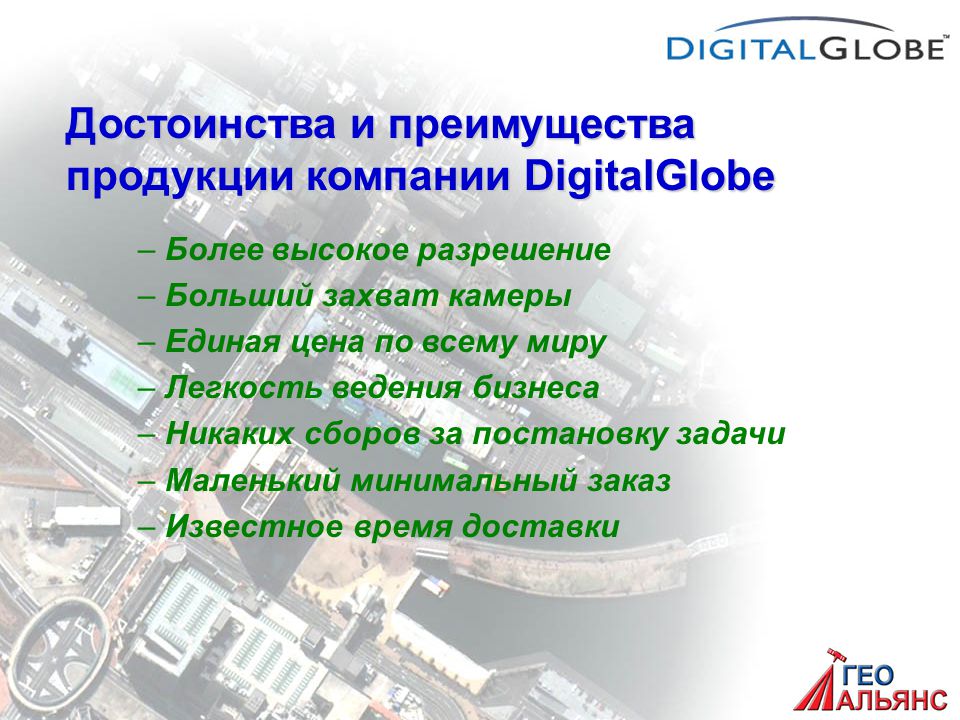 DIGITALGLOBE™

Достоинства и преимущества продукции компании DigitalGlobe

– Более высокое разрешение
– Больший захват камеры
– Единая цена по всему миру
– Легкость ведения бизнеса
– Никаких сборов за постановку задачи
– Маленький минимальный заказ
– Известное время доставки

ГЕО АЛЬЯНС